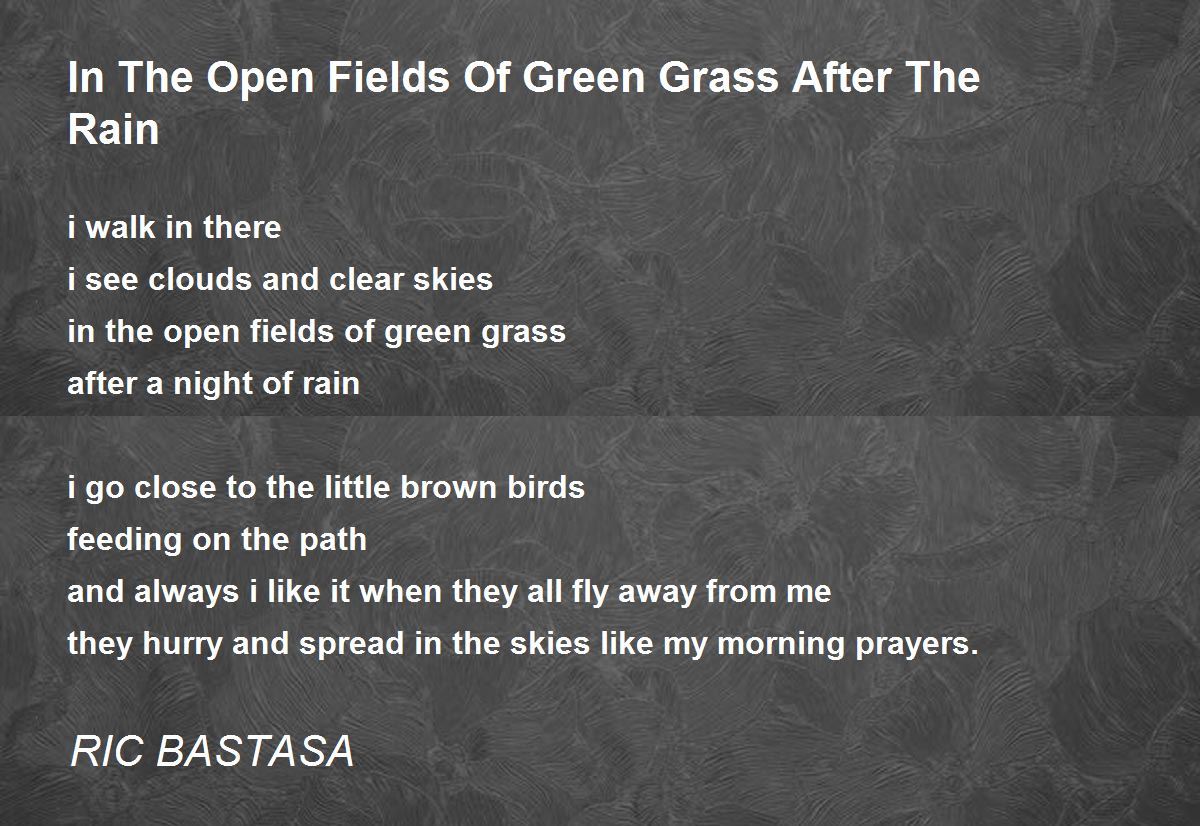 In The Open Fields Of Green Grass After The Rain

i walk in there
i see clouds and clear skies
in the open fields of green grass
after a night of rain

i go close to the little brown birds
feeding on the path
and always i like it when they all fly away from me
they hurry and spread in the skies like my morning prayers.

RIC BASTASA